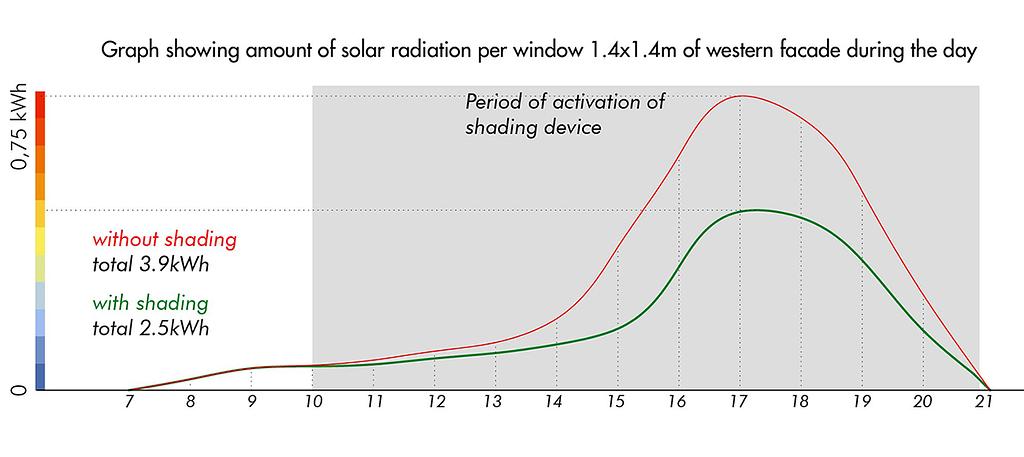 Graph showing amount of solar radiation per window 1.4x1.4m of western facade during the day

0,75 kWh

0

Period of activation of shading device

without shading
total 3.9kWh

with shading
total 2.5kWh

7 8 9 10 11 12 13 14 15 16 17 18 19 20 21